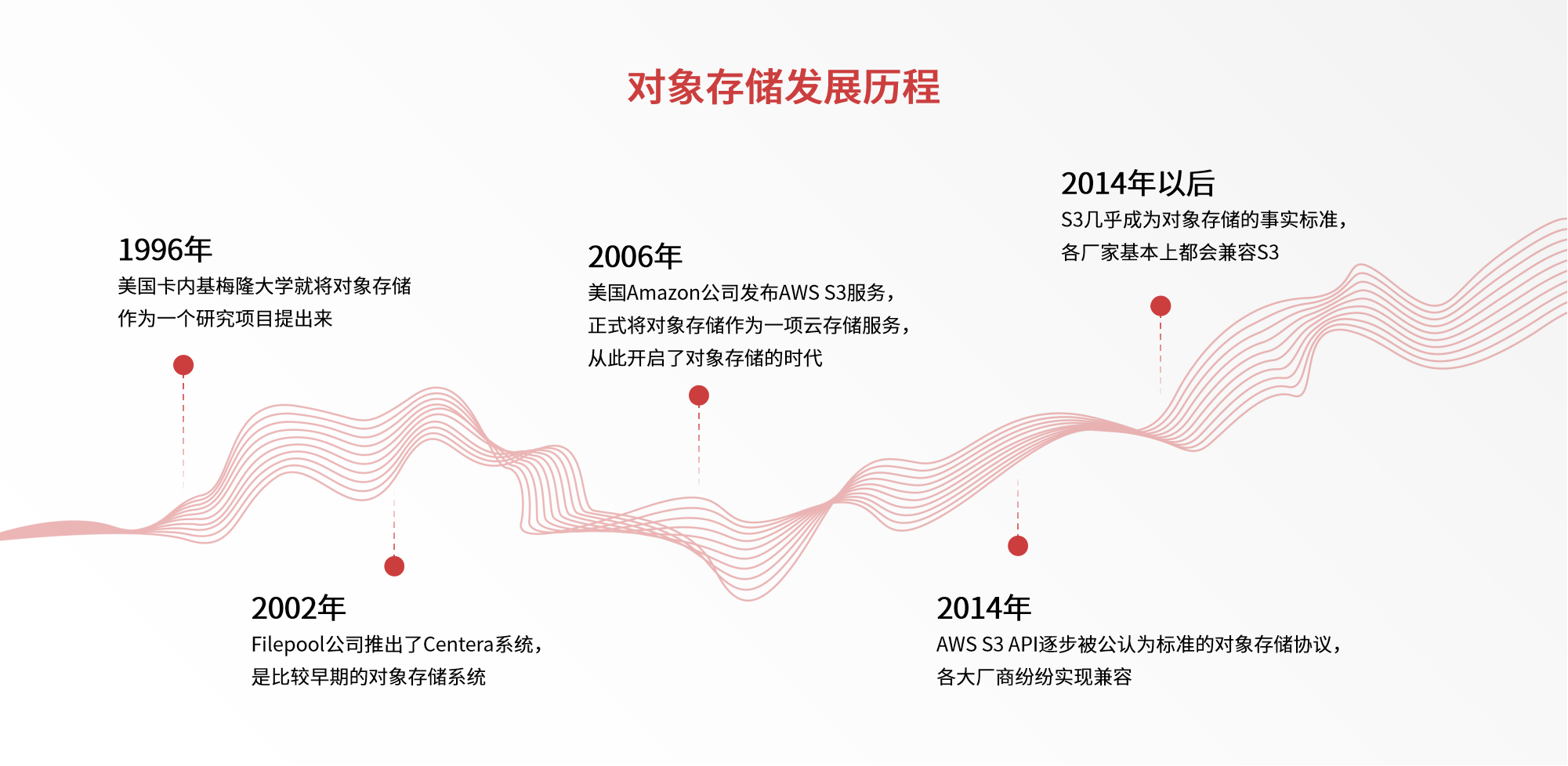 对象存储发展历程

1996年
美国卡内基梅隆大学就将对象存储作为一个研究项目提出来

2002年
Filepool公司推出了Centera系统，是比较早期的对象存储系统

2006年
美国Amazon公司发布AWS S3服务，正式将对象存储作为一项云存储服务，从此开启了对象存储的时代

2014年
AWS S3 API逐步被公认为标准的对象存储协议，各大厂商纷纷实现兼容

2014年以后
S3几乎成为对象存储的事实标准，各厂家基本上都会兼容S3